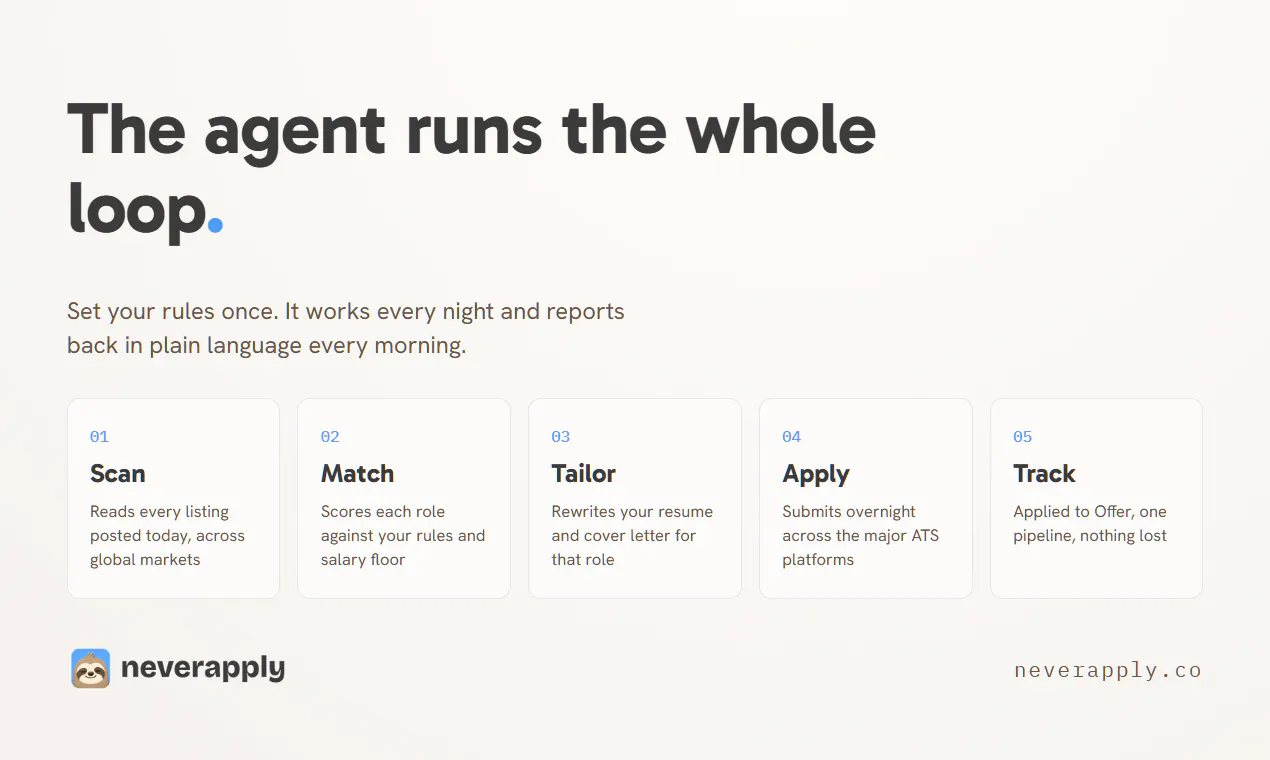 The agent runs the whole loop.

Set your rules once. It works every night and reports back in plain language every morning.

01
Scan
Reads every listing posted today, across global markets

02
Match
Scores each role against your rules and salary floor

03
Tailor
Rewrites your resume and cover letter for that role

04
Apply
Submits overnight across the major ATS platforms

05
Track
Applied to Offer, one pipeline, nothing lost

neverapply

neverapply.co